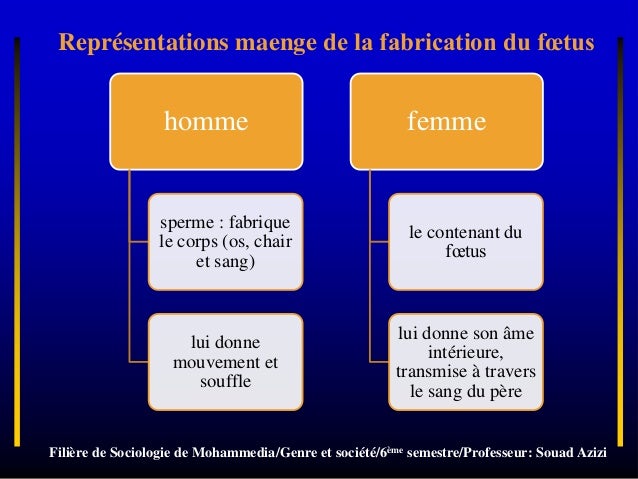 Représentations maenge de la fabrication du fœtus

homme

sperme : fabrique le corps (os, chair et sang)

lui donne mouvement et souffle

femme

le contenant du fœtus

lui donne son âme intérieure, transmise à travers le sang du père

Filière de Sociologie de Mohammedia/Genre et société/6$^{ème}$ semestre/Professeur: Souad Azizi